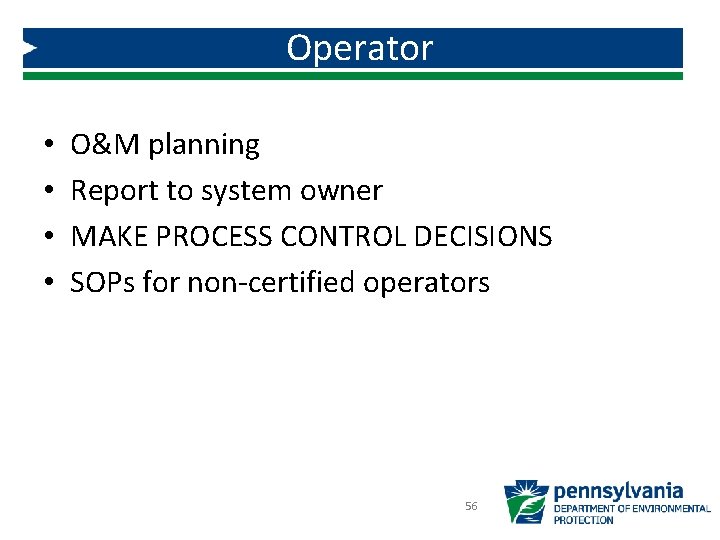 Operator

• O&M planning
• Report to system owner
• MAKE PROCESS CONTROL DECISIONS
• SOPs for non-certified operators

56

pennsylvania
DEPARTMENT OF ENVIRONMENTAL PROTECTION